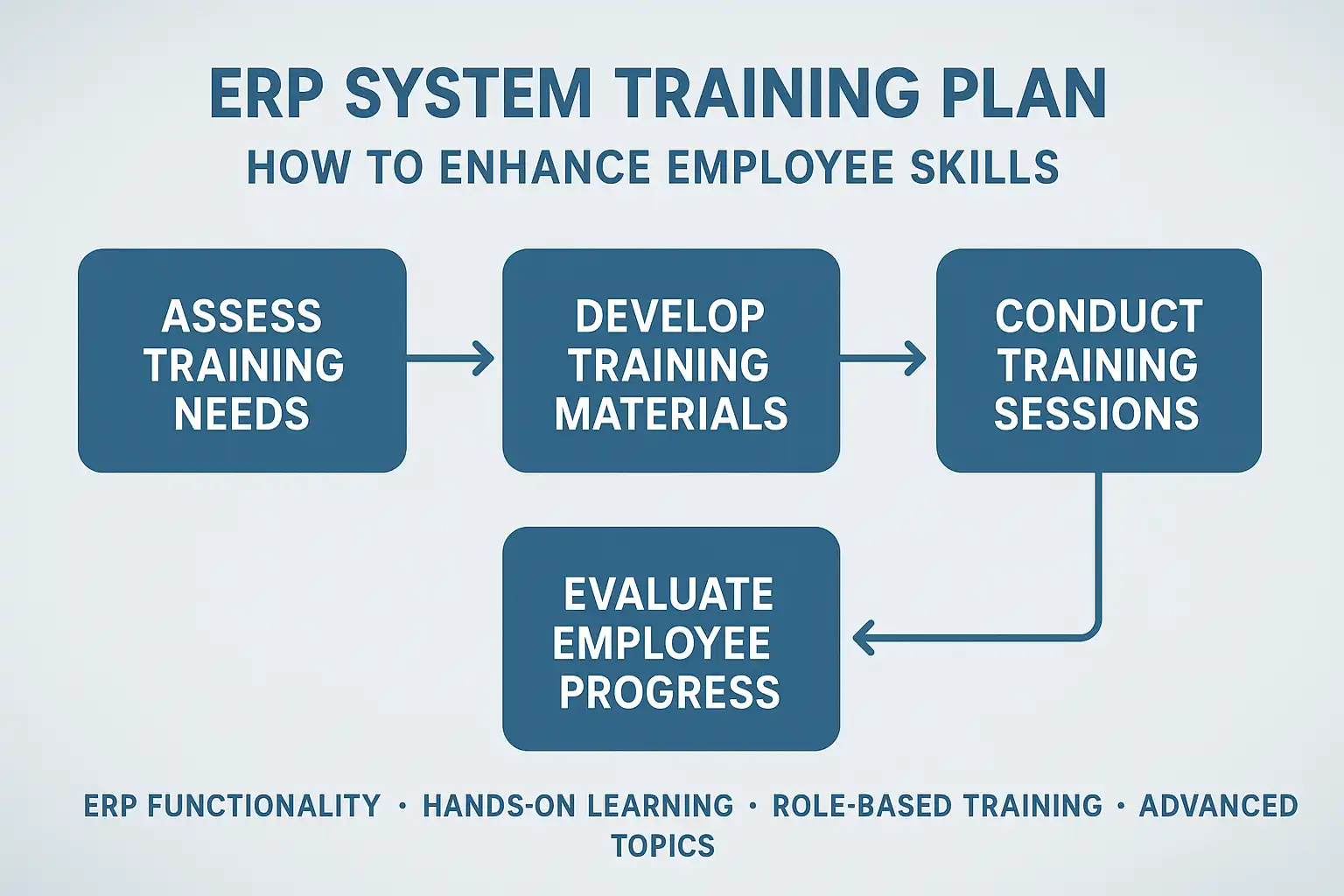 ERP SYSTEM TRAINING PLAN

HOW TO ENHANCE EMPLOYEE SKILLS

ASSESS TRAINING NEEDS

DEVELOP TRAINING MATERIALS

CONDUCT TRAINING SESSIONS

EVALUATE EMPLOYEE PROGRESS

ERP FUNCTIONALITY • HANDS-ON LEARNING • ROLE-BASED TRAINING • ADVANCED TOPICS